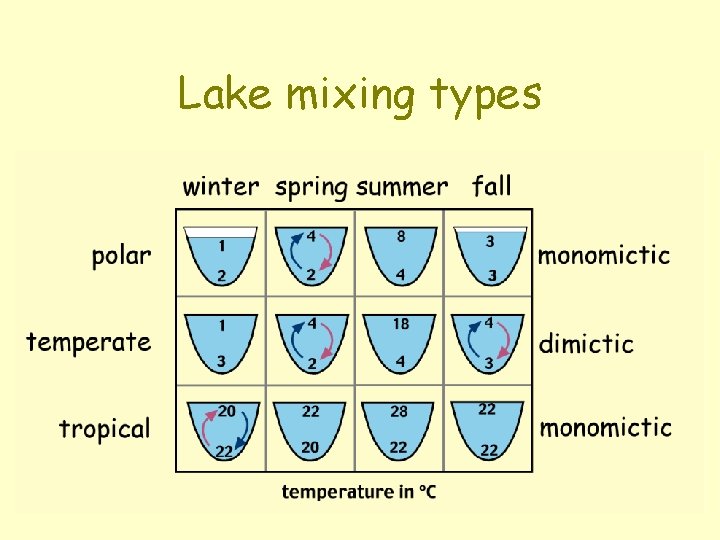 Lake mixing types

| | winter | spring | summer | fall | |
|---|---|---|---|---|---|
| polar | 1 2 | 4 2 | 8 4 | 3 3 | monomictic |
| temperate | 1 3 | 4 2 | 18 4 | 4 3 | dimictic |
| tropical | 20 22 | 22 20 | 28 22 | 22 22 | monomictic |

temperature in °C